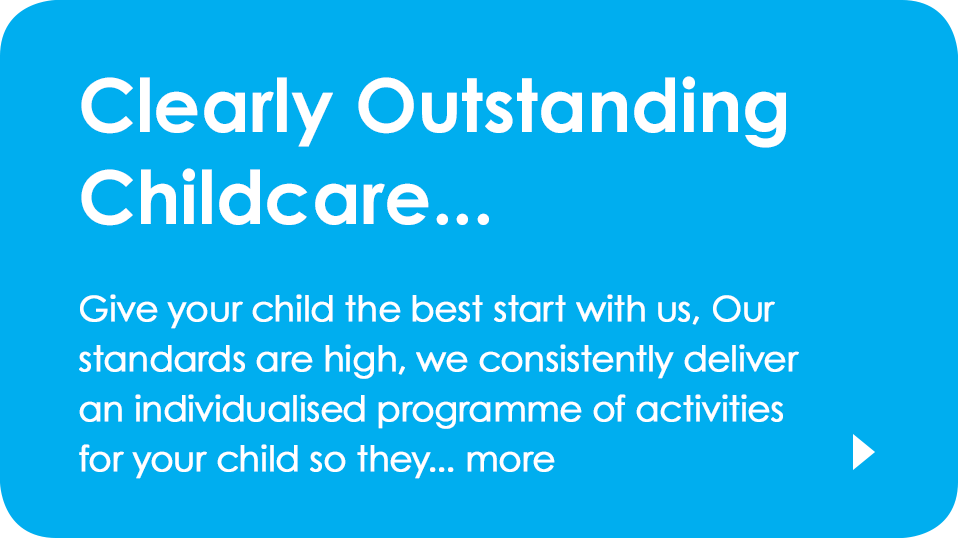 Clearly Outstanding Childcare...

Give your child the best start with us, Our standards are high, we consistently deliver an individualised programme of activities for your child so they... more